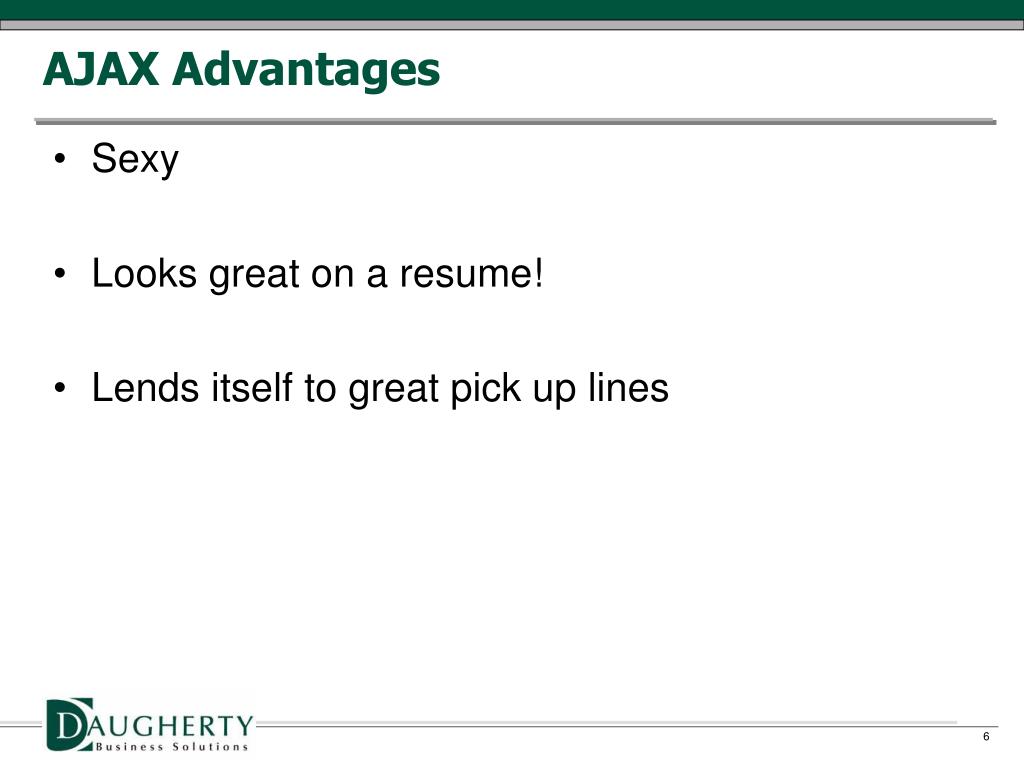 AJAX Advantages

• Sexy

• Looks great on a resume!

• Lends itself to great pick up lines

DAUGHERTY
Business Solutions

6